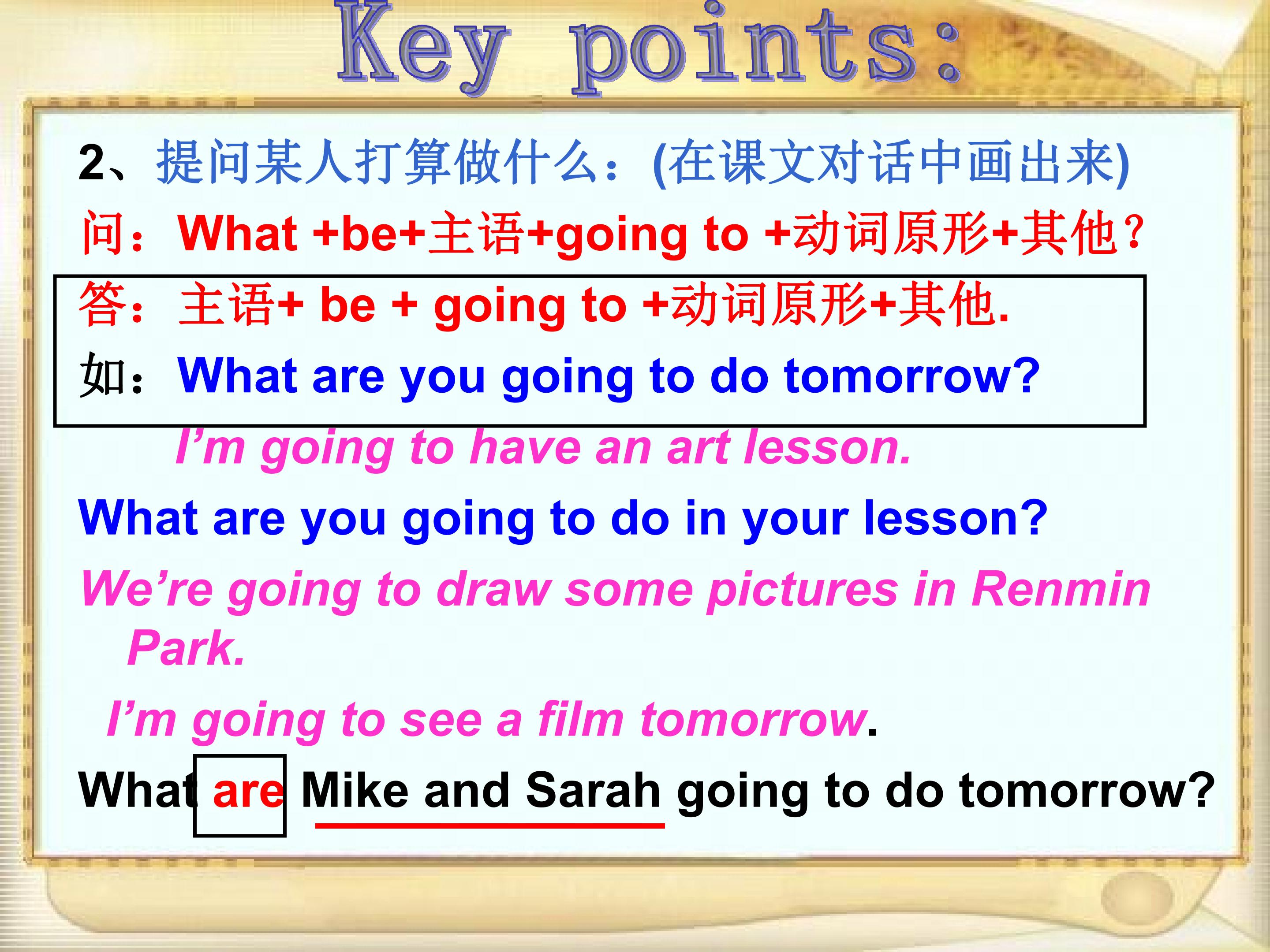 Key points:

2、提问某人打算做什么：(在课文对话中画出来)

问：What +be+主语+going to +动词原形+其他?

答：主语+ be + going to +动词原形+其他.

如：What are you going to do tomorrow?

I'm going to have an art lesson.

What are you going to do in your lesson?

We're going to draw some pictures in Renmin Park.

I'm going to see a film tomorrow.

What are Mike and Sarah going to do tomorrow?